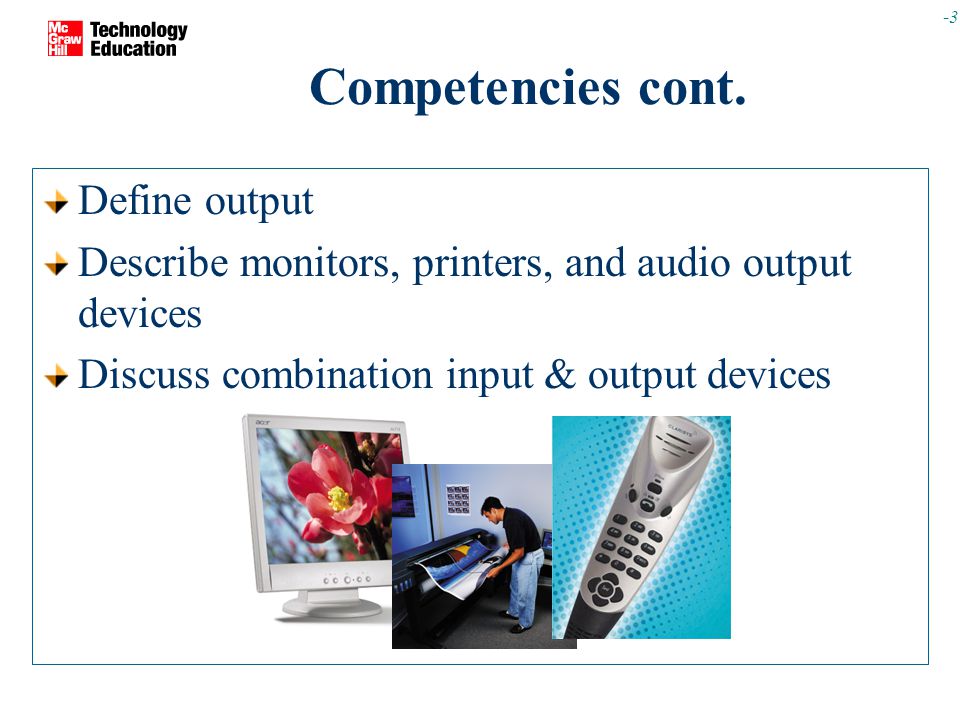 Mc Graw Hill Technology Education

-3

Competencies cont.

Define output

Describe monitors, printers, and audio output devices

Discuss combination input & output devices

acer

CLARISYS